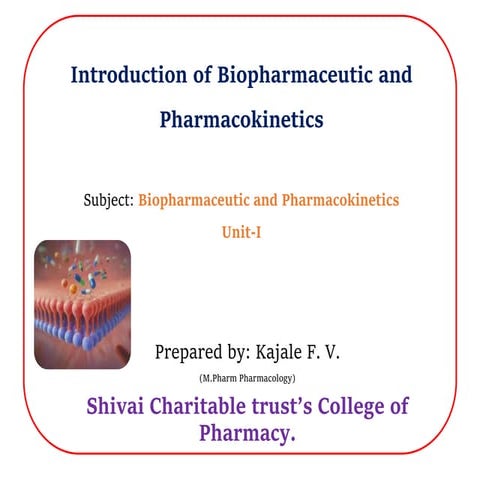 Introduction of Biopharmaceutic and Pharmacokinetics

Subject: Biopharmaceutic and Pharmacokinetics

Unit-I

Prepared by: Kajale F. V.

(M.Pharm Pharmacology)

Shivai Charitable trust's College of Pharmacy.